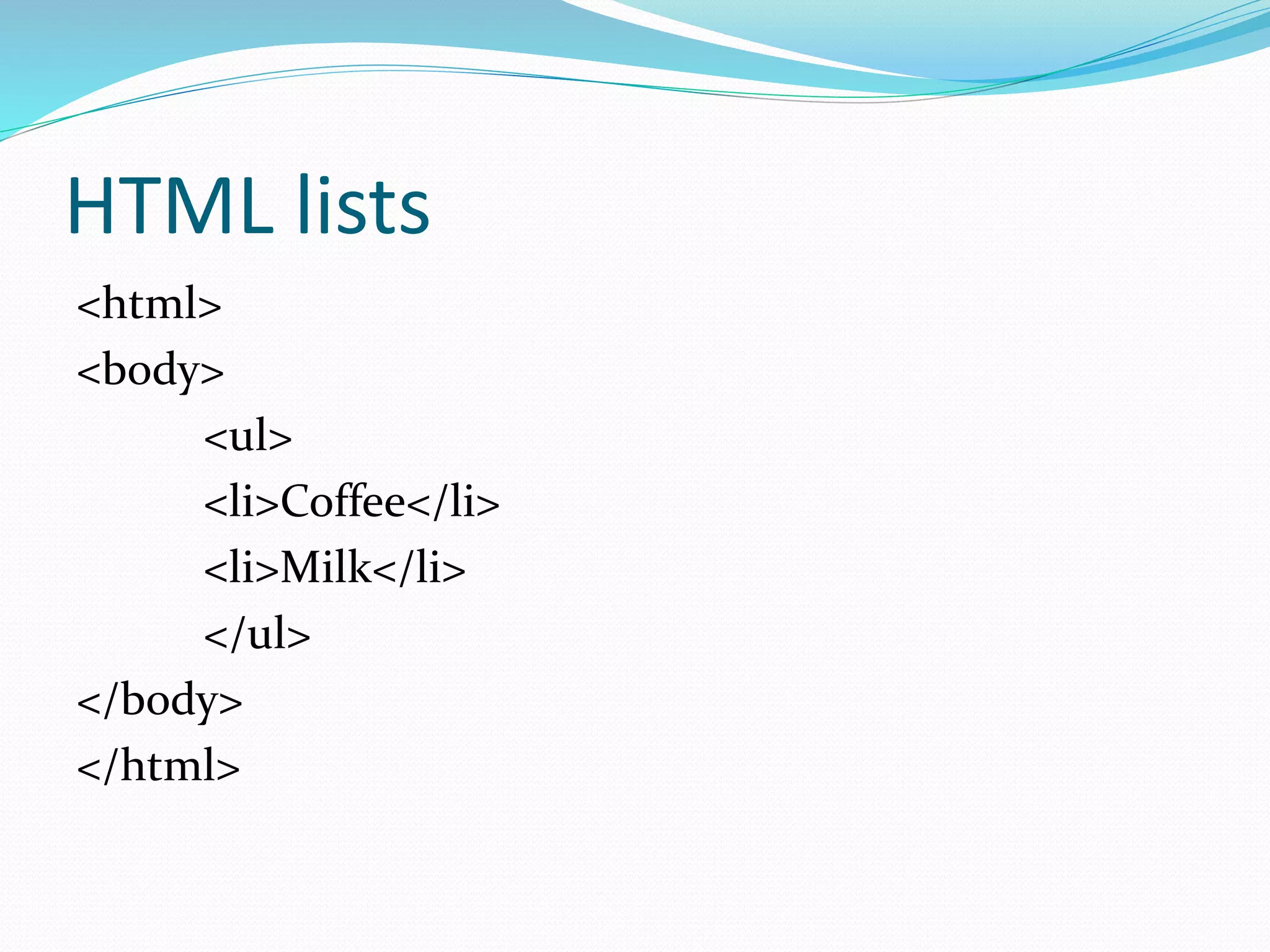 HTML lists

<html>
<body>
<ul>
<li>Coffee</li>
<li>Milk</li>
</ul>
</body>
</html>